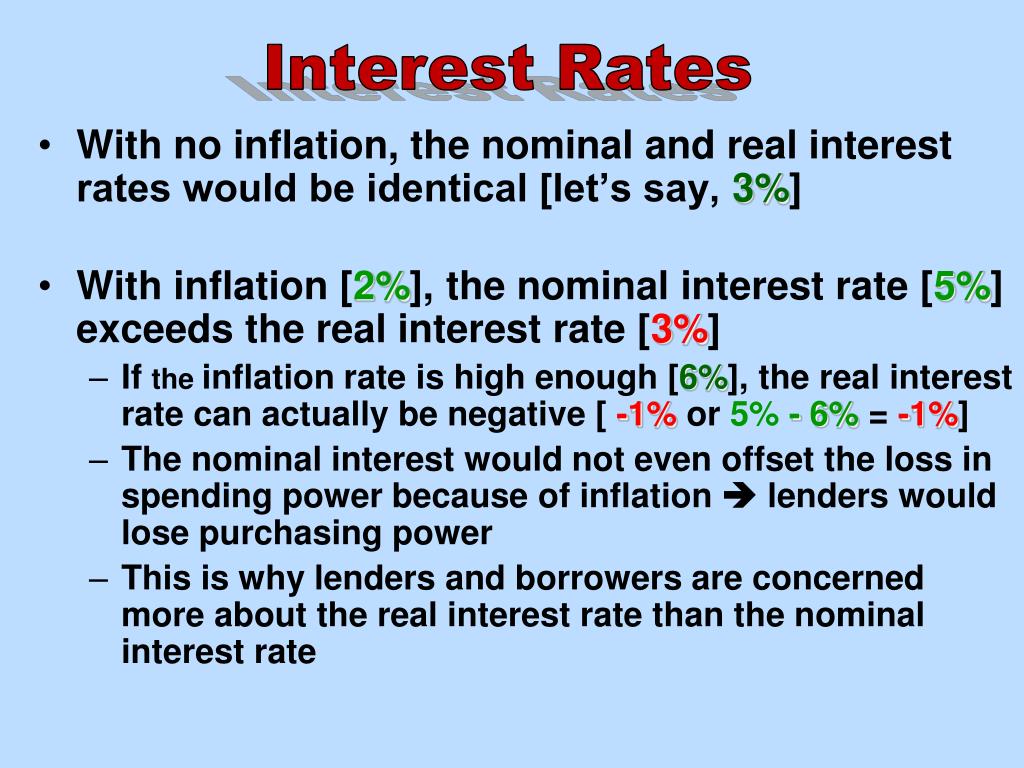 Interest Rates

• With no inflation, the nominal and real interest rates would be identical [let's say, 3%]

• With inflation [2%], the nominal interest rate [5%] exceeds the real interest rate [3%]
  – If the inflation rate is high enough [6%], the real interest rate can actually be negative [ -1% or 5% - 6% = -1%]
  – The nominal interest would not even offset the loss in spending power because of inflation ➔ lenders would lose purchasing power
  – This is why lenders and borrowers are concerned more about the real interest rate than the nominal interest rate